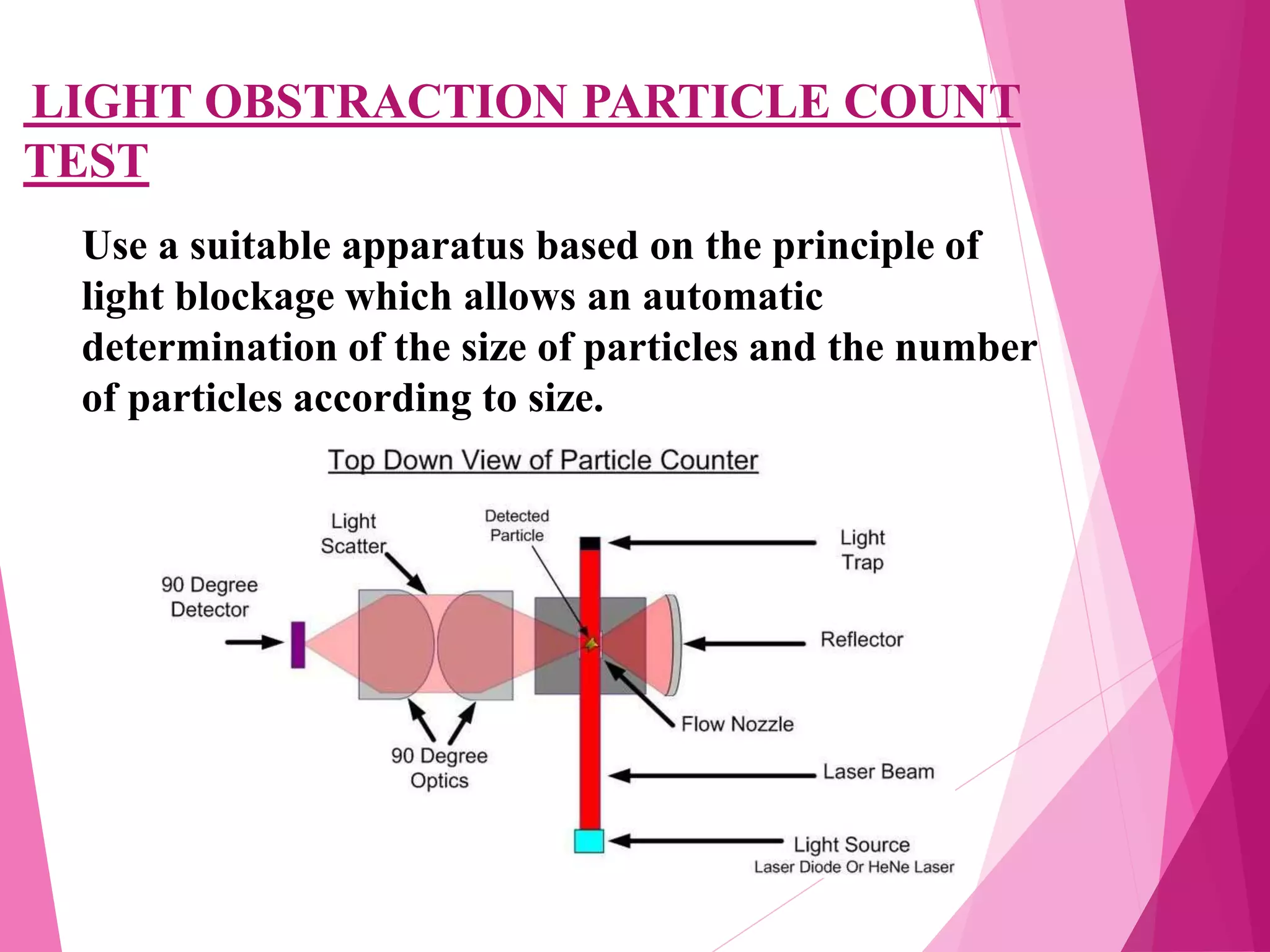 LIGHT OBSTRACTION PARTICLE COUNT TEST

Use a suitable apparatus based on the principle of light blockage which allows an automatic determination of the size of particles and the number of particles according to size.

Top Down View of Particle Counter

Light Scatter

Detected Particle

Light Trap

90 Degree Detector

Reflector

Flow Nozzle

90 Degree Optics

Laser Beam

Light Source
Laser Diode Or HeNe Laser